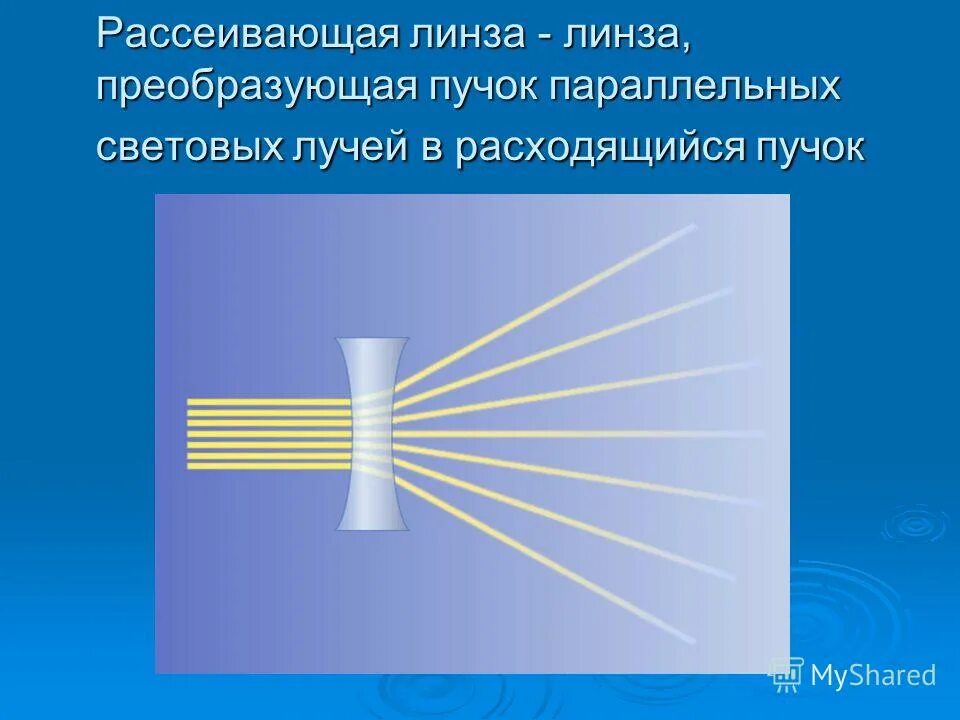 Рассеивающая линза - линза, преобразующая пучок параллельных световых лучей в расходящийся пучок

MyShared